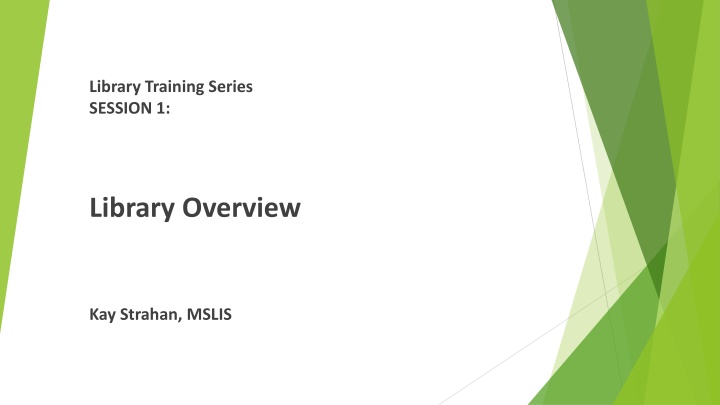 Library Training Series
SESSION 1:

Library Overview

Kay Strahan, MSLIS